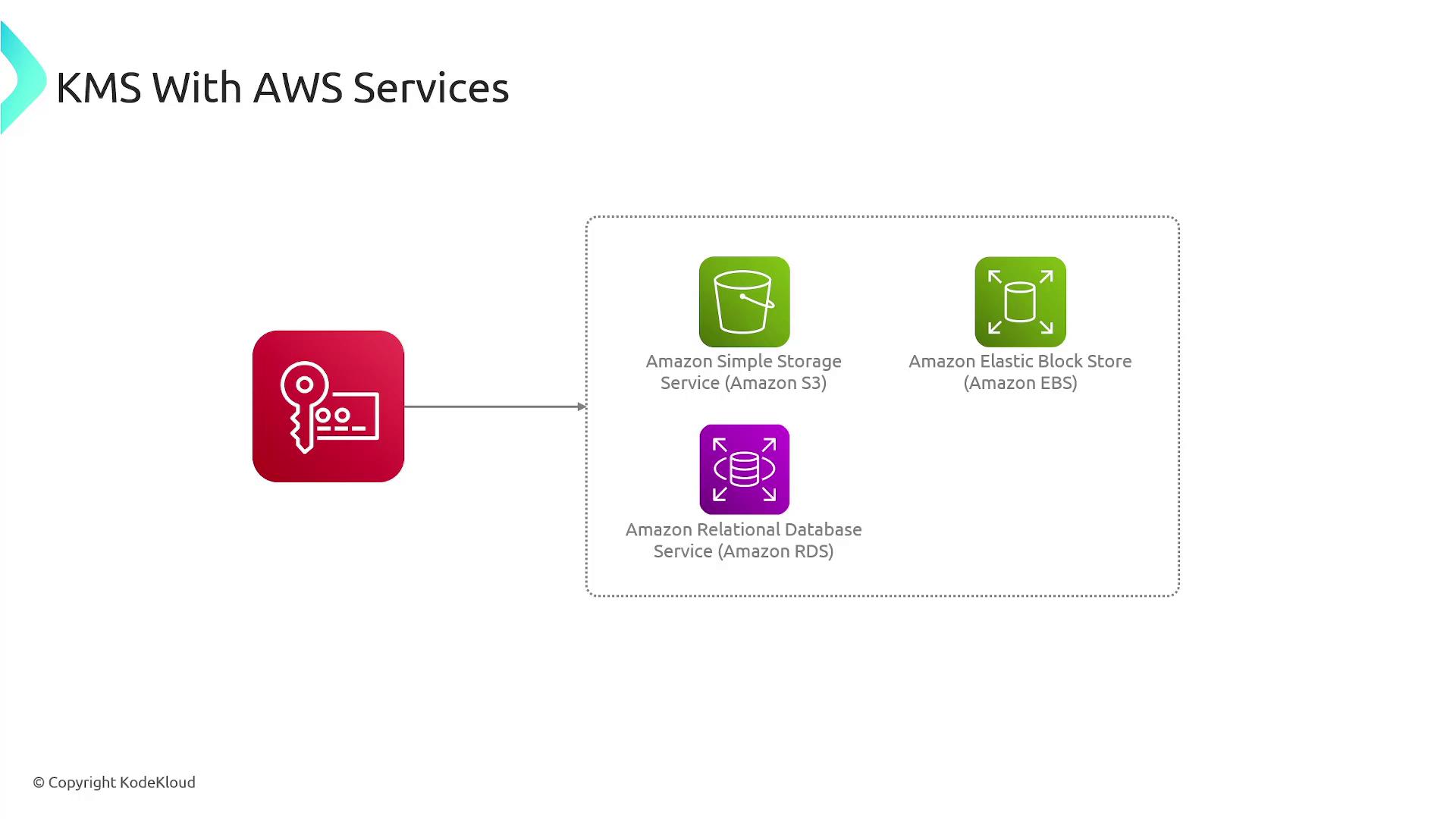 KMS With AWS Services

Amazon Simple Storage Service (Amazon S3)

Amazon Elastic Block Store (Amazon EBS)

Amazon Relational Database Service (Amazon RDS)

© Copyright KodeKloud